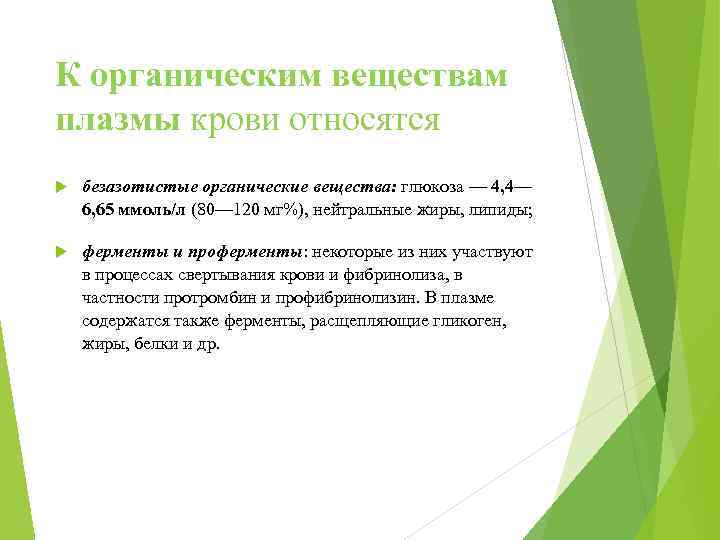 К органическим веществам плазмы крови относятся

безазотистые органические вещества: глюкоза — 4,4—6,65 ммоль/л (80—120 мг%), нейтральные жиры, липиды;

ферменты и проферменты: некоторые из них участвуют в процессах свертывания крови и фибринолиза, в частности протромбин и профибринолизин. В плазме содержатся также ферменты, расщепляющие гликоген, жиры, белки и др.